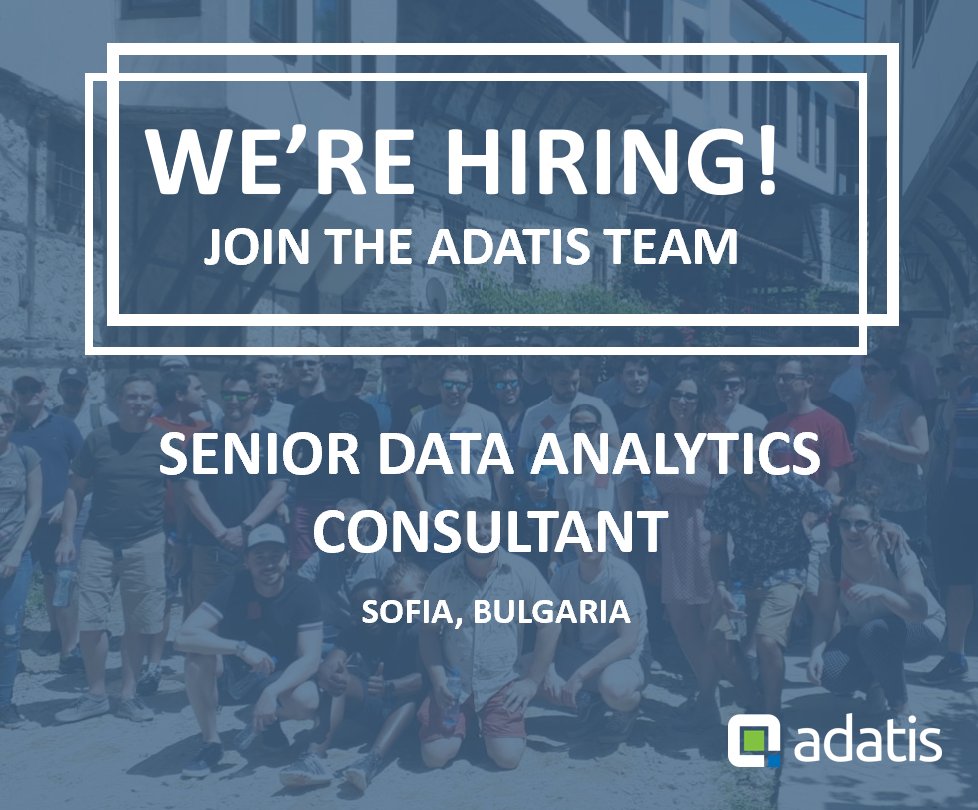 WE'RE HIRING!
JOIN THE ADATIS TEAM

SENIOR DATA ANALYTICS CONSULTANT

SOFIA, BULGARIA

adatis